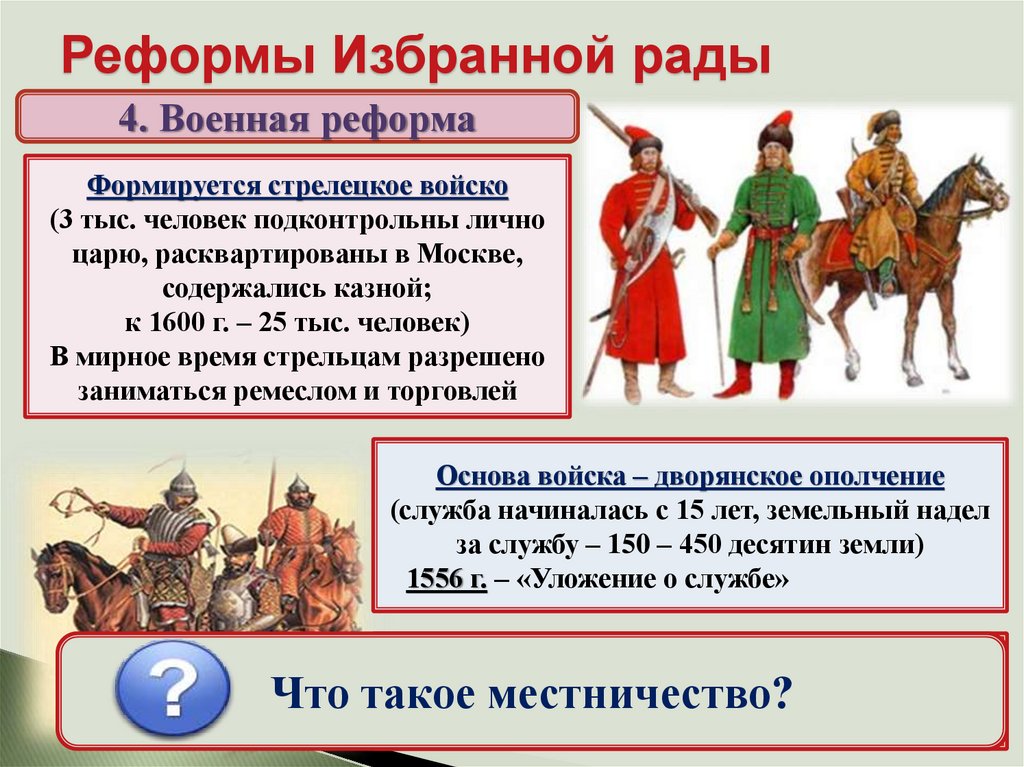 Реформы Избранной рады

4. Военная реформа

Формируется стрелецкое войско
(3 тыс. человек подконтрольны лично царю, расквартированы в Москве, содержались казной;
к 1600 г. – 25 тыс. человек)
В мирное время стрельцам разрешено заниматься ремеслом и торговлей

Основа войска – дворянское ополчение
(служба начиналась с 15 лет, земельный надел за службу – 150 – 450 десятин земли)
1556 г. – «Уложение о службе»

?

Что такое местничество?